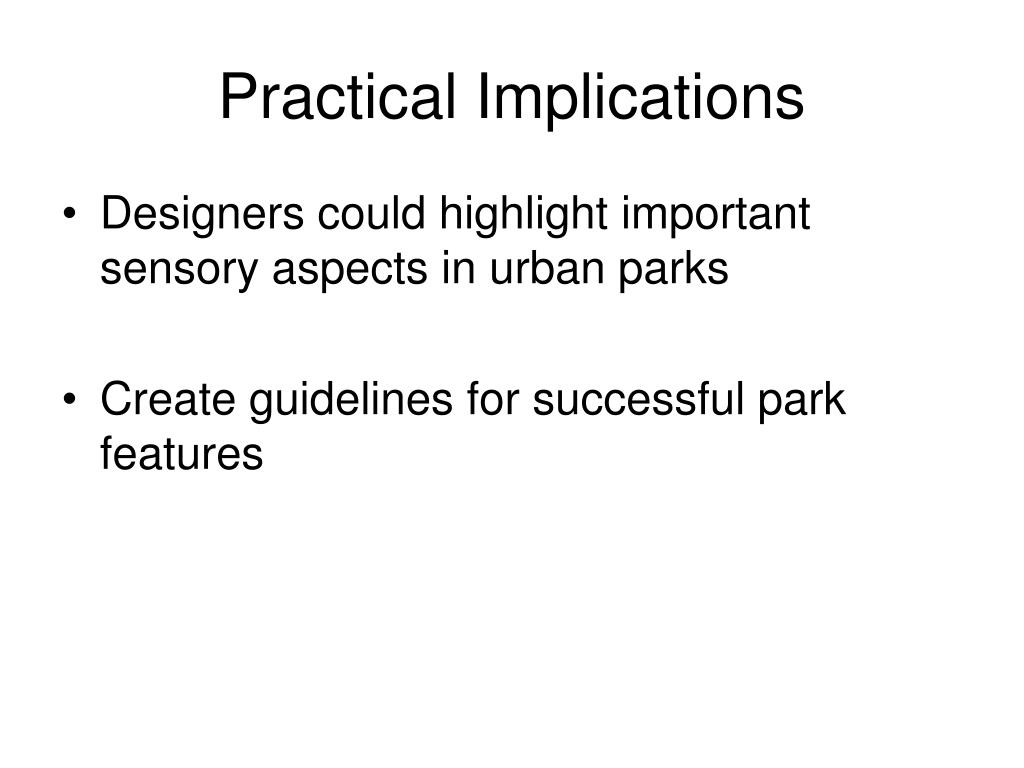 Practical Implications

• Designers could highlight important sensory aspects in urban parks

• Create guidelines for successful park features